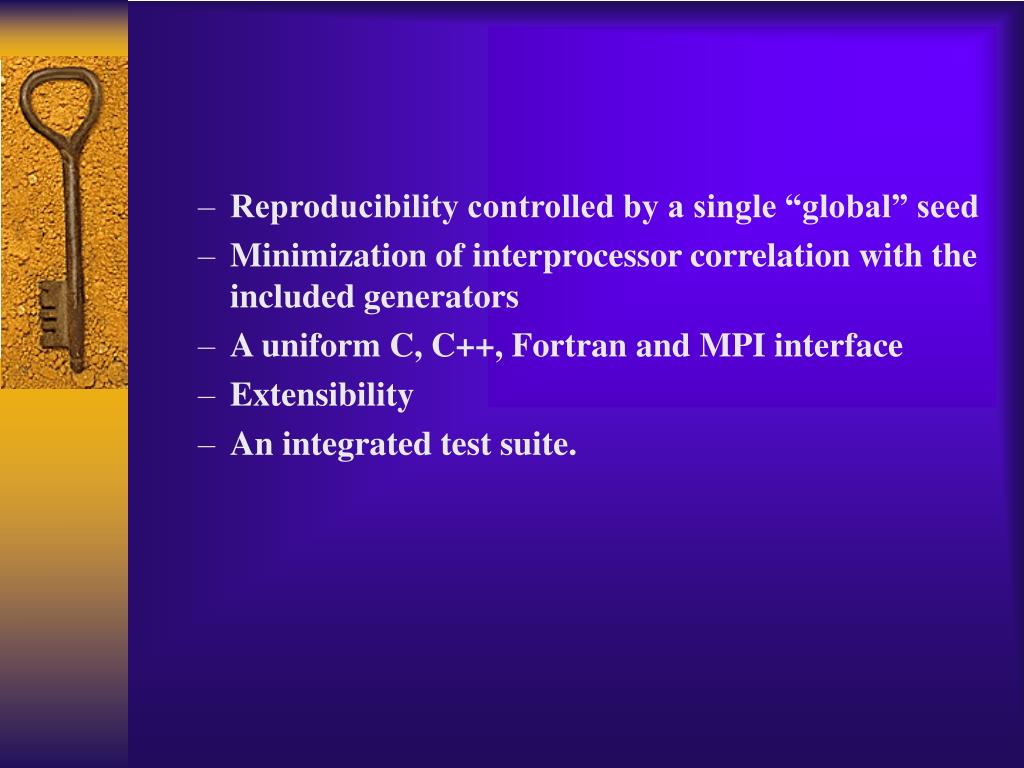 – Reproducibility controlled by a single “global” seed
– Minimization of interprocessor correlation with the included generators
– A uniform C, C++, Fortran and MPI interface
– Extensibility
– An integrated test suite.